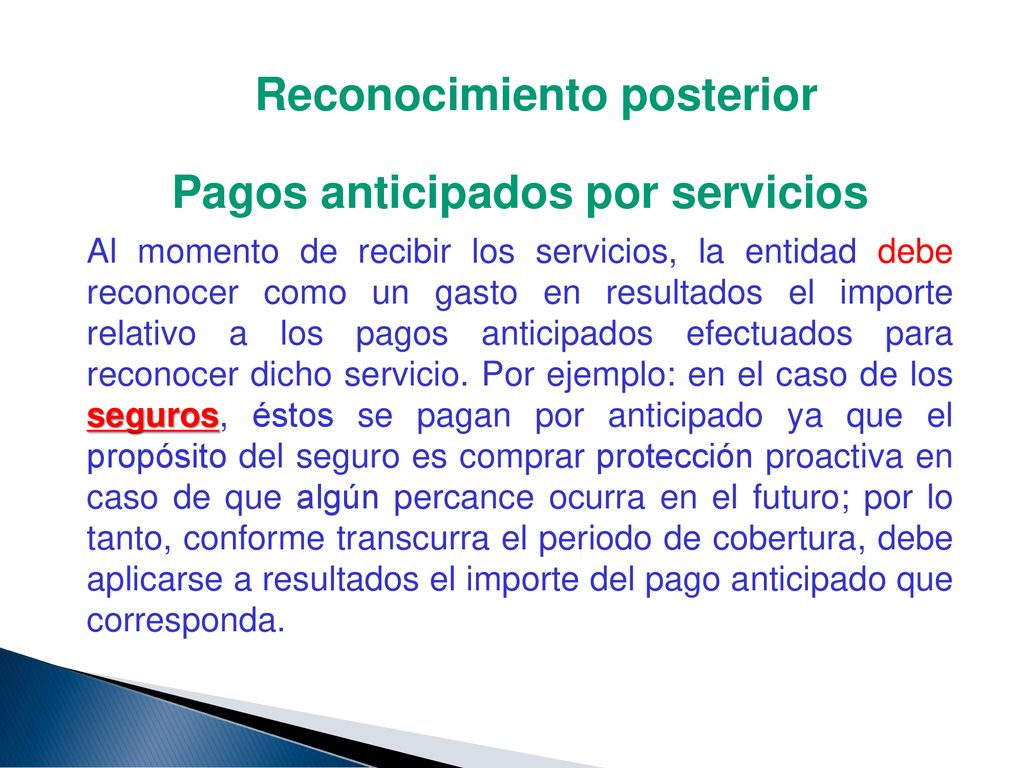 Reconocimiento posterior

Pagos anticipados por servicios

Al momento de recibir los servicios, la entidad debe reconocer como un gasto en resultados el importe relativo a los pagos anticipados efectuados para reconocer dicho servicio. Por ejemplo: en el caso de los seguros, éstos se pagan por anticipado ya que el propósito del seguro es comprar protección proactiva en caso de que algún percance ocurra en el futuro; por lo tanto, conforme transcurra el periodo de cobertura, debe aplicarse a resultados el importe del pago anticipado que corresponda.